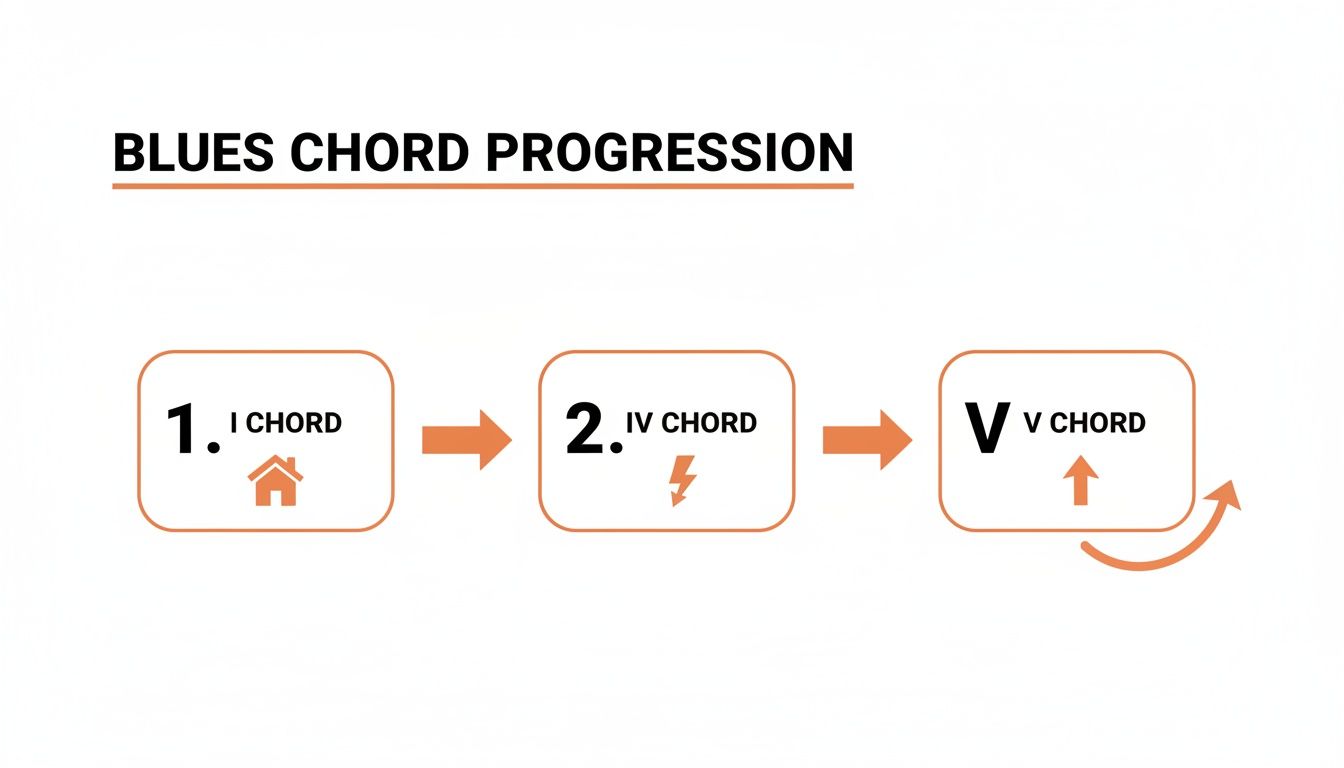 BLUES CHORD PROGRESSION

1. I CHORD

2. IV CHORD

V V CHORD